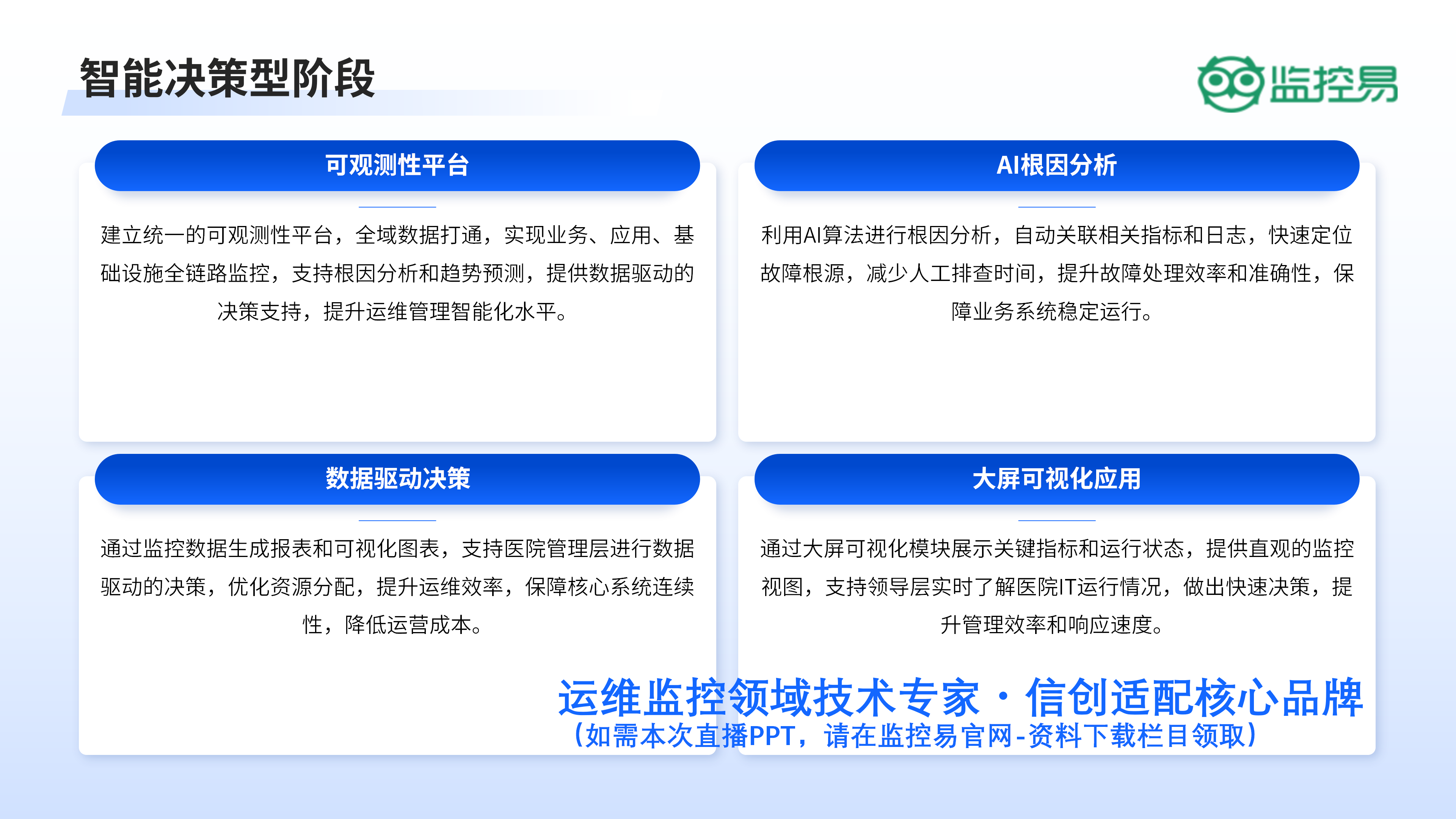 智能决策型阶段

监控易

可观测性平台

建立统一的可观测性平台，全域数据打通，实现业务、应用、基础设施全链路监控，支持根因分析和趋势预测，提供数据驱动的决策支持，提升运维管理智能化水平。

AI根因分析

利用AI算法进行根因分析，自动关联相关指标和日志，快速定位故障根源，减少人工排查时间，提升故障处理效率和准确性，保障业务系统稳定运行。

数据驱动决策

通过监控数据生成报表和可视化图表，支持医院管理层进行数据驱动的决策，优化资源分配，提升运维效率，保障核心系统连续性，降低运营成本。

大屏可视化应用

通过大屏可视化模块展示关键指标和运行状态，提供直观的监控视图，支持领导层实时了解医院IT运行情况，做出快速决策，提升管理效率和响应速度。

运维监控领域技术专家·信创适配核心品牌
（如需本次直播PPT，请在监控易官网-资料下载栏目领取）